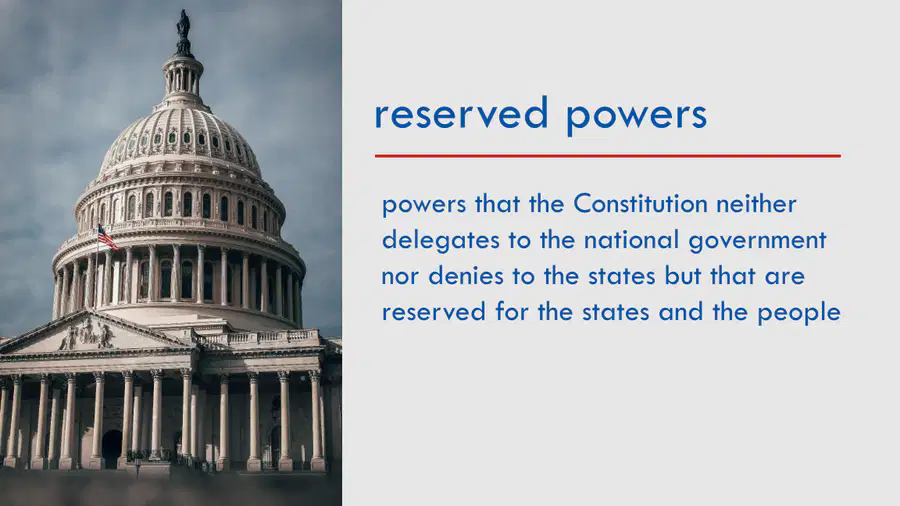 reserved powers

powers that the Constitution neither delegates to the national government nor denies to the states but that are reserved for the states and the people